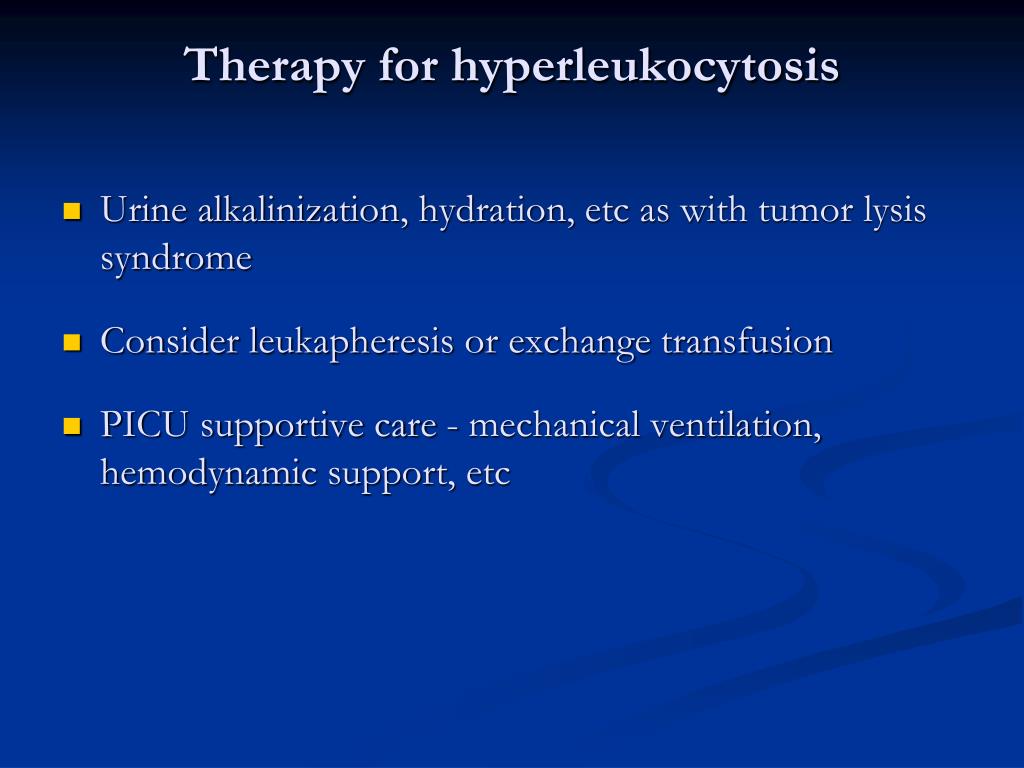 Therapy for hyperleukocytosis

- Urine alkalinization, hydration, etc as with tumor lysis syndrome
- Consider leukapheresis or exchange transfusion
- PICU supportive care - mechanical ventilation, hemodynamic support, etc